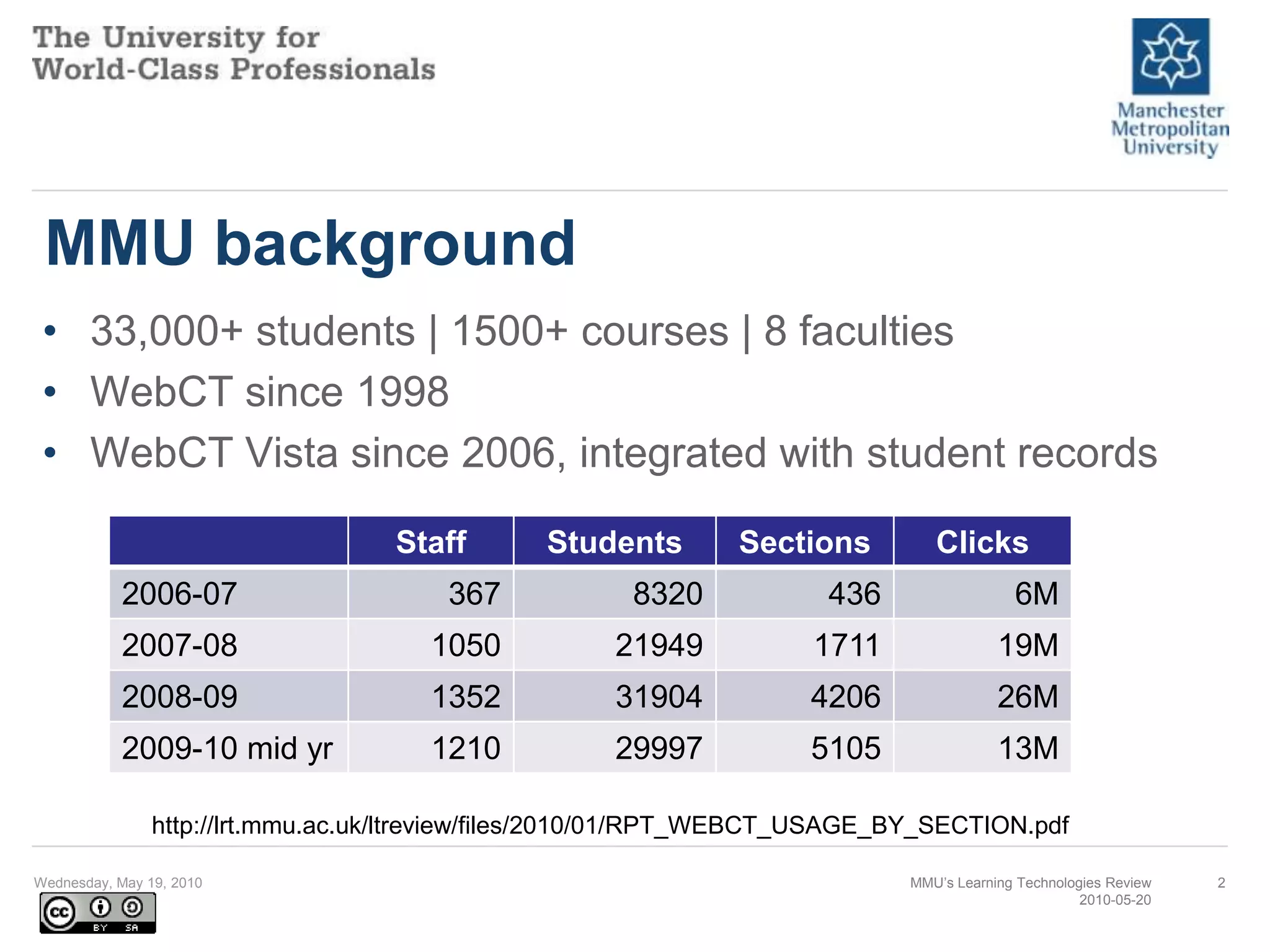 The University for
World-Class Professionals

Manchester
Metropolitan
University

MMU background

• 33,000+ students | 1500+ courses | 8 faculties
• WebCT since 1998
• WebCT Vista since 2006, integrated with student records

| | Staff | Students | Sections | Clicks |
|---|---|---|---|---|
| 2006-07 | 367 | 8320 | 436 | 6M |
| 2007-08 | 1050 | 21949 | 1711 | 19M |
| 2008-09 | 1352 | 31904 | 4206 | 26M |
| 2009-10 mid yr | 1210 | 29997 | 5105 | 13M |

http://lrt.mmu.ac.uk/ltreview/files/2010/01/RPT_WEBCT_USAGE_BY_SECTION.pdf

Wednesday, May 19, 2010

cc BY SA

MMU's Learning Technologies Review
2010-05-20

2